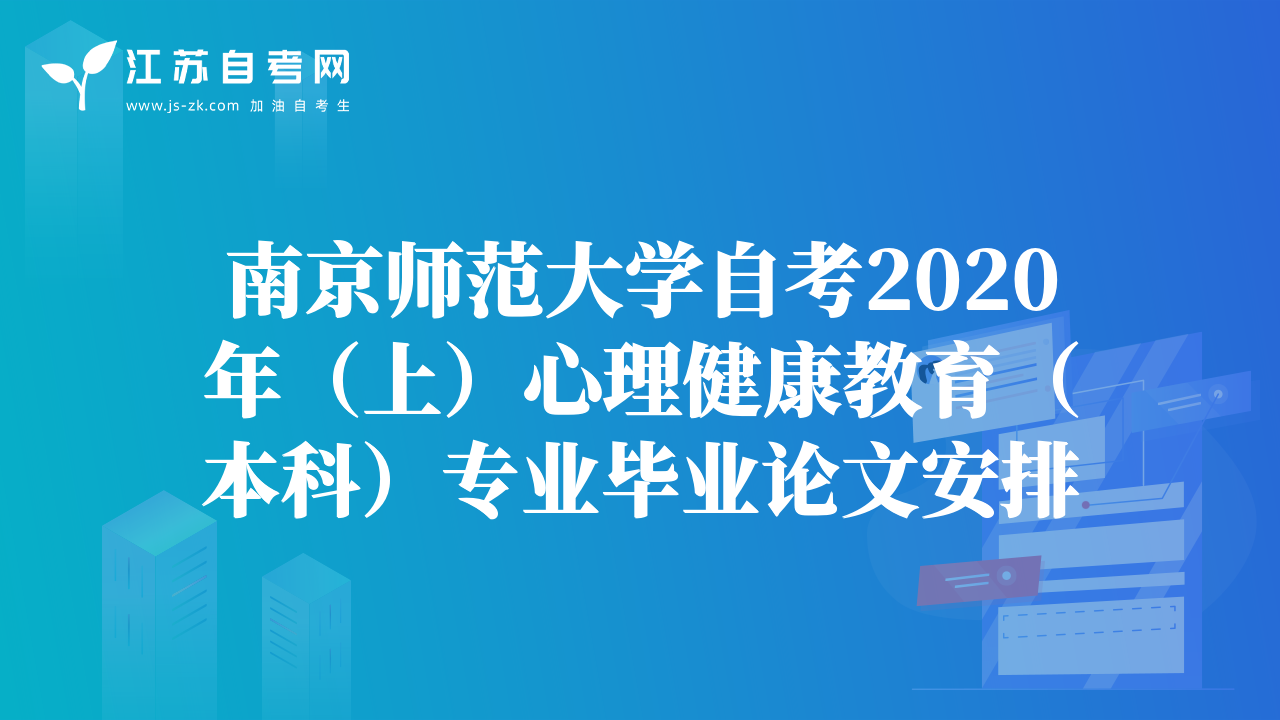 江苏自考网
www.js-zk.com 加油自考生

南京师范大学自考2020年（上）心理健康教育（本科）专业毕业论文安排